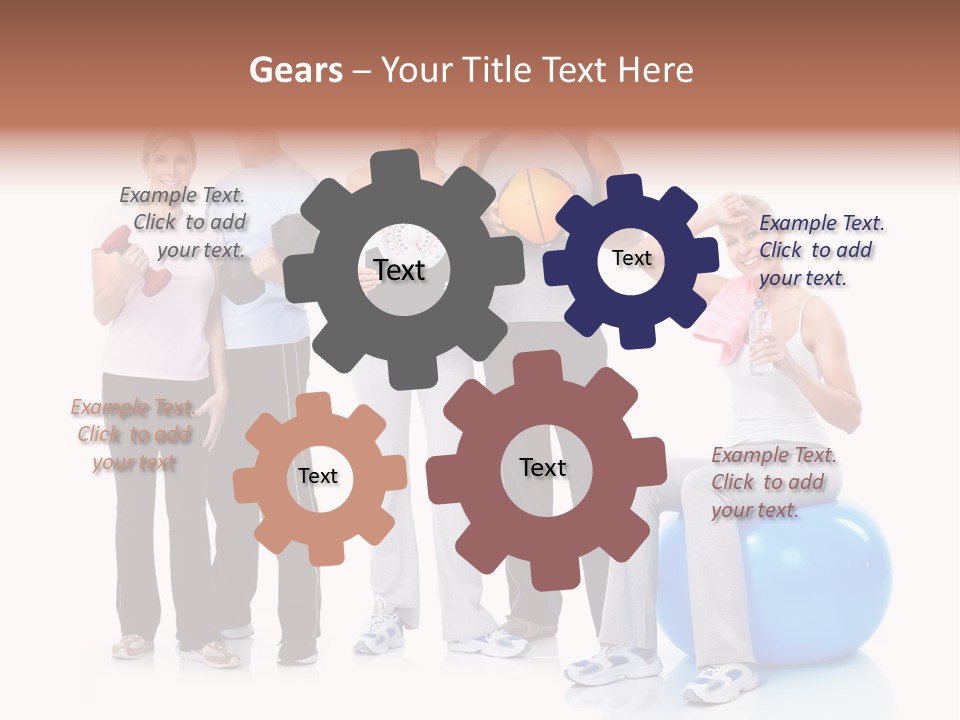 Gears – Your Title Text Here

Example Text. Click to add your text.

Text

Text

Example Text. Click to add your text.

Example Text. Click to add your text

Text

Text

Example Text. Click to add your text.